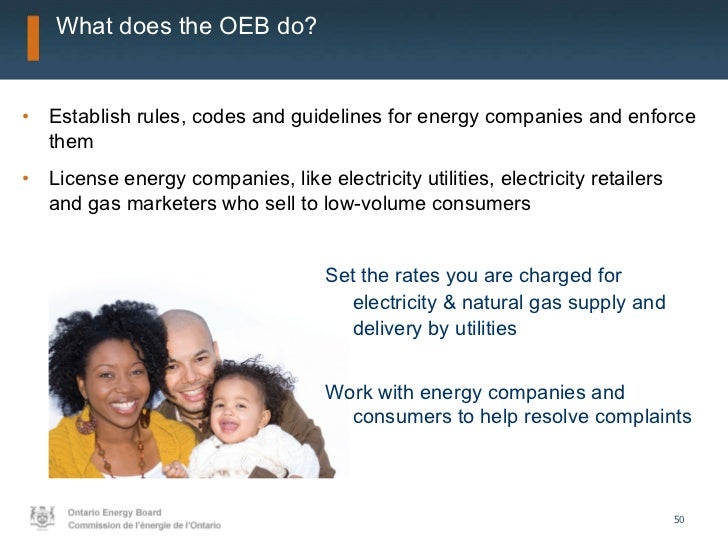 What does the OEB do?

• Establish rules, codes and guidelines for energy companies and enforce them

• License energy companies, like electricity utilities, electricity retailers and gas marketers who sell to low-volume consumers

Set the rates you are charged for electricity & natural gas supply and delivery by utilities

Work with energy companies and consumers to help resolve complaints

Ontario Energy Board
Commission de l'énergie de l'Ontario

50